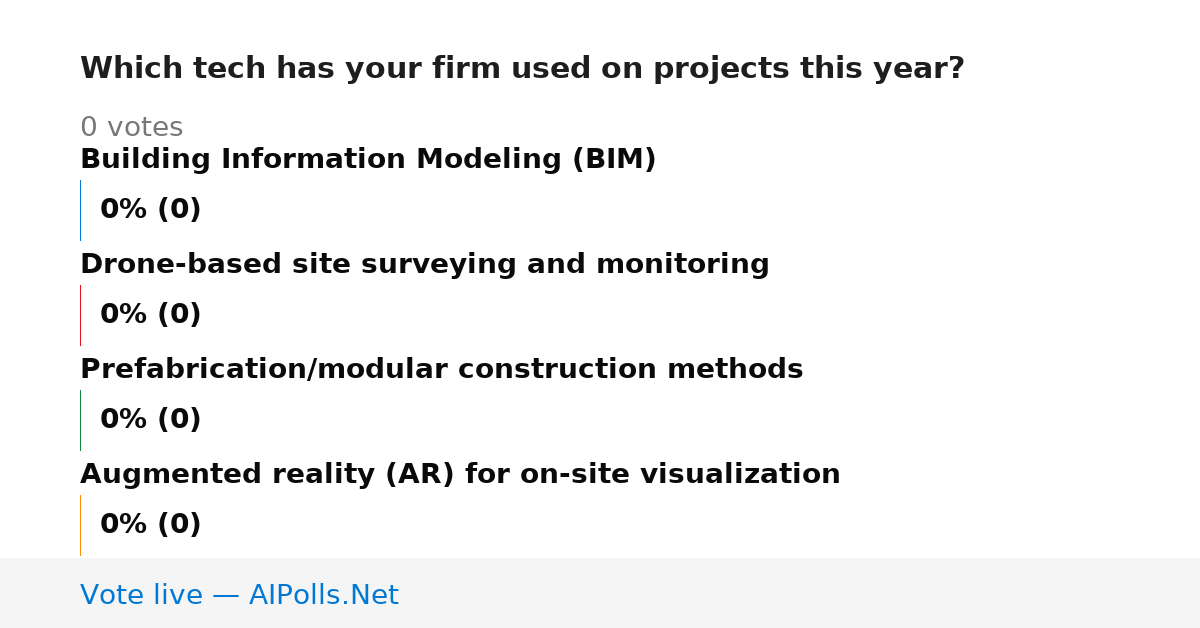 Which tech has your firm used on projects this year?

0 votes

Building Information Modeling (BIM)

0% (0)

Drone-based site surveying and monitoring

0% (0)

Prefabrication/modular construction methods

0% (0)

Augmented reality (AR) for on-site visualization

0% (0)

Vote live — AIPolls.Net